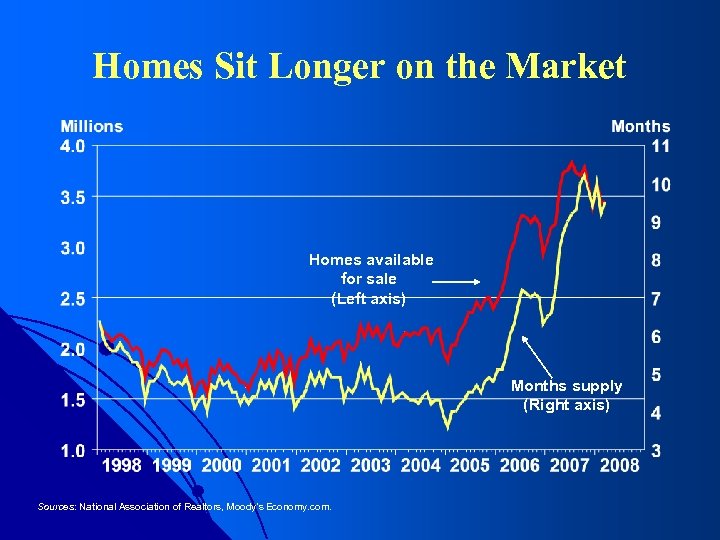 Homes Sit Longer on the Market

Millions

Months

4.0
3.5
3.0
2.5
2.0
1.5
1.0

11
10
9
8
7
6
5
4
3

Homes available for sale (Left axis)

Months supply (Right axis)

1998 1999 2000 2001 2002 2003 2004 2005 2006 2007 2008

Sources: National Association of Realtors, Moody's Economy.com.